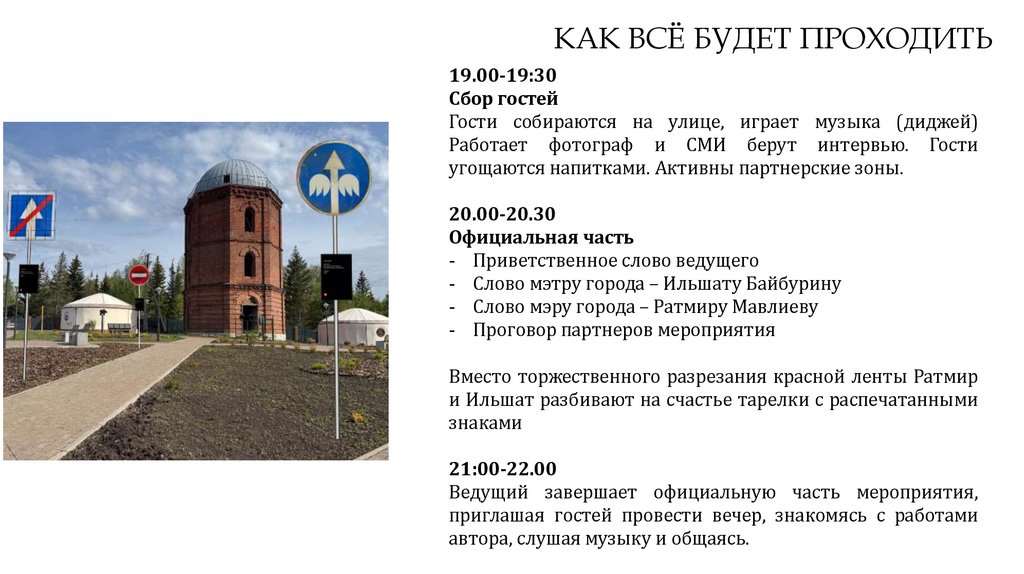 КАК ВСЁ БУДЕТ ПРОХОДИТЬ

19.00-19:30
Сбор гостей
Гости собираются на улице, играет музыка (диджей) Работает фотограф и СМИ берут интервью. Гости угощаются напитками. Активны партнерские зоны.

20.00-20.30
Официальная часть
- Приветственное слово ведущего
- Слово мэтру города – Ильшату Байбурину
- Слово мэру города – Ратмиру Мавлиеву
- Проговор партнеров мероприятия

Вместо торжественного разрезания красной ленты Ратмир и Ильшат разбивают на счастье тарелки с распечатанными знаками

21:00-22.00
Ведущий завершает официальную часть мероприятия, приглашая гостей провести вечер, знакомясь с работами автора, слушая музыку и общаясь.